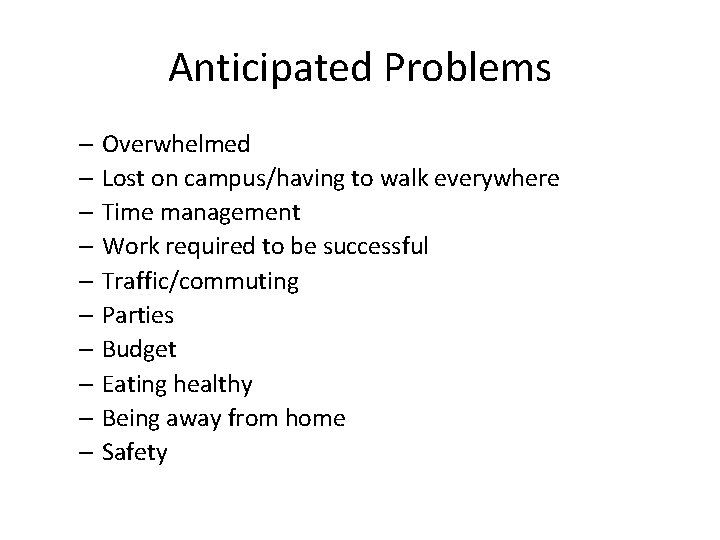 Anticipated Problems

– Overwhelmed
– Lost on campus/having to walk everywhere
– Time management
– Work required to be successful
– Traffic/commuting
– Parties
– Budget
– Eating healthy
– Being away from home
– Safety